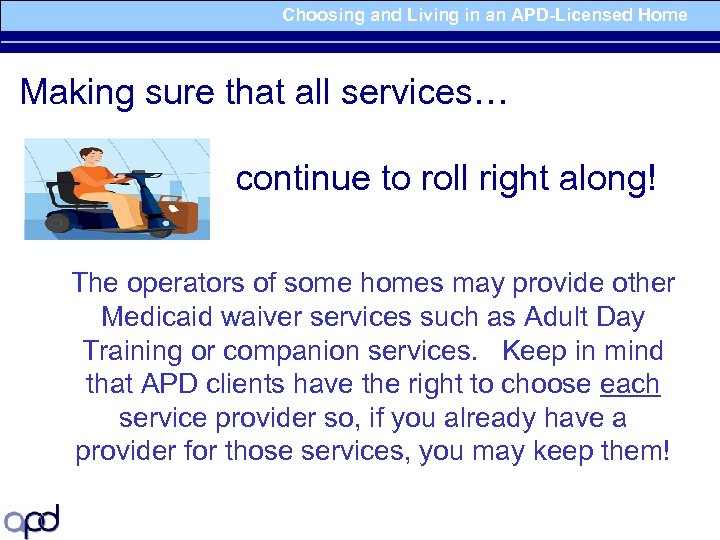 Choosing and Living in an APD-Licensed Home

Making sure that all services…

continue to roll right along!

The operators of some homes may provide other Medicaid waiver services such as Adult Day Training or companion services. Keep in mind that APD clients have the right to choose each service provider so, if you already have a provider for those services, you may keep them!

apd